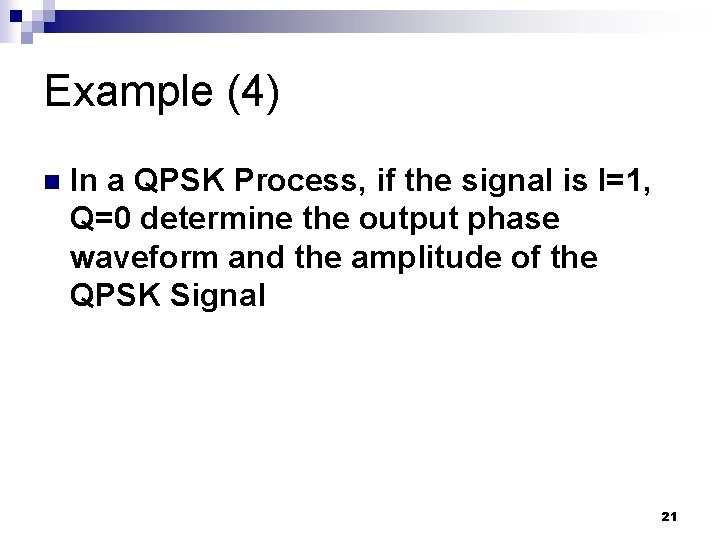 Example (4)

In a QPSK Process, if the signal is I=1, Q=0 determine the output phase waveform and the amplitude of the QPSK Signal

21